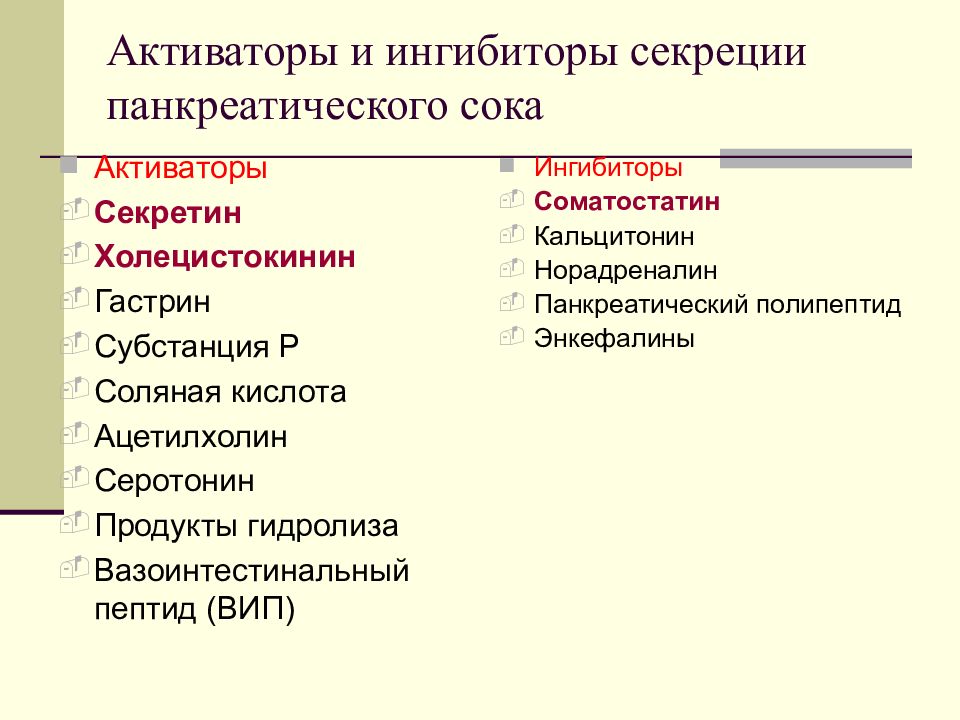 Активаторы и ингибиторы секреции панкреатического сока

Активаторы
Секретин
Холецистокинин
Гастрин
Субстанция Р
Соляная кислота
Ацетилхолин
Серотонин
Продукты гидролиза
Вазоинтестинальный пептид (ВИП)

Ингибиторы
Соматостатин
Кальцитонин
Норадреналин
Панкреатический полипептид
Энкефалины